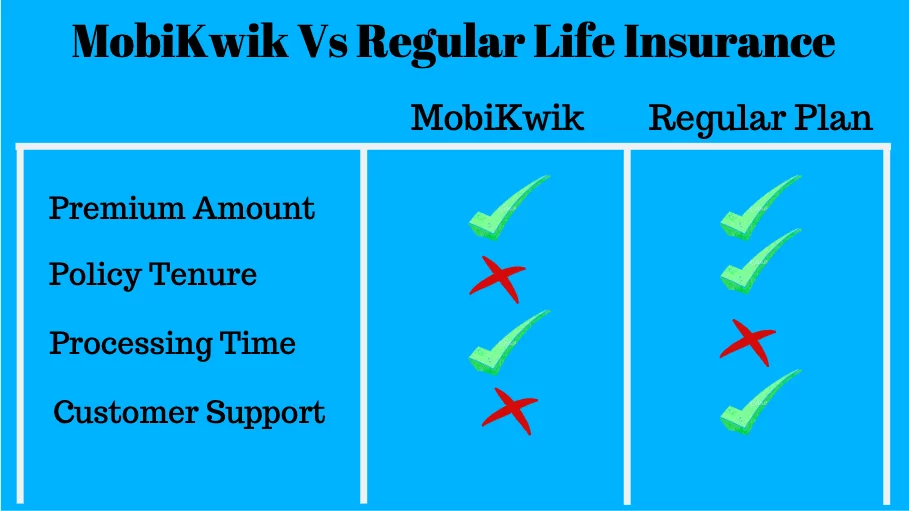 MobiKwik Vs Regular Life Insurance

| | MobiKwik | Regular Plan |
|---|---|---|
| Premium Amount | ✓ | ✓ |
| Policy Tenure | ✗ | ✓ |
| Processing Time | ✓ | ✗ |
| Customer Support | ✗ | ✓ |